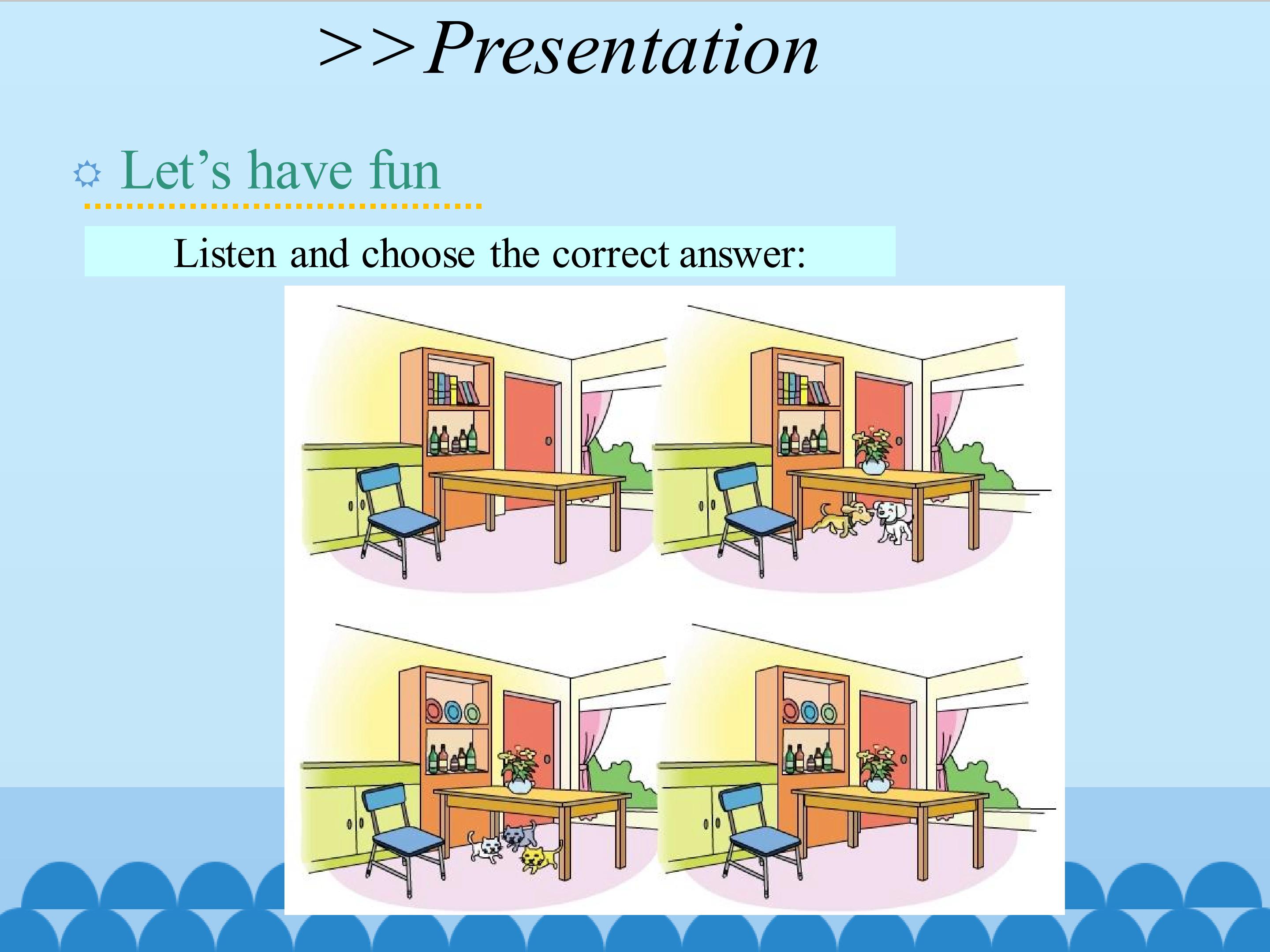 >>Presentation

Let’s have fun

Listen and choose the correct answer: